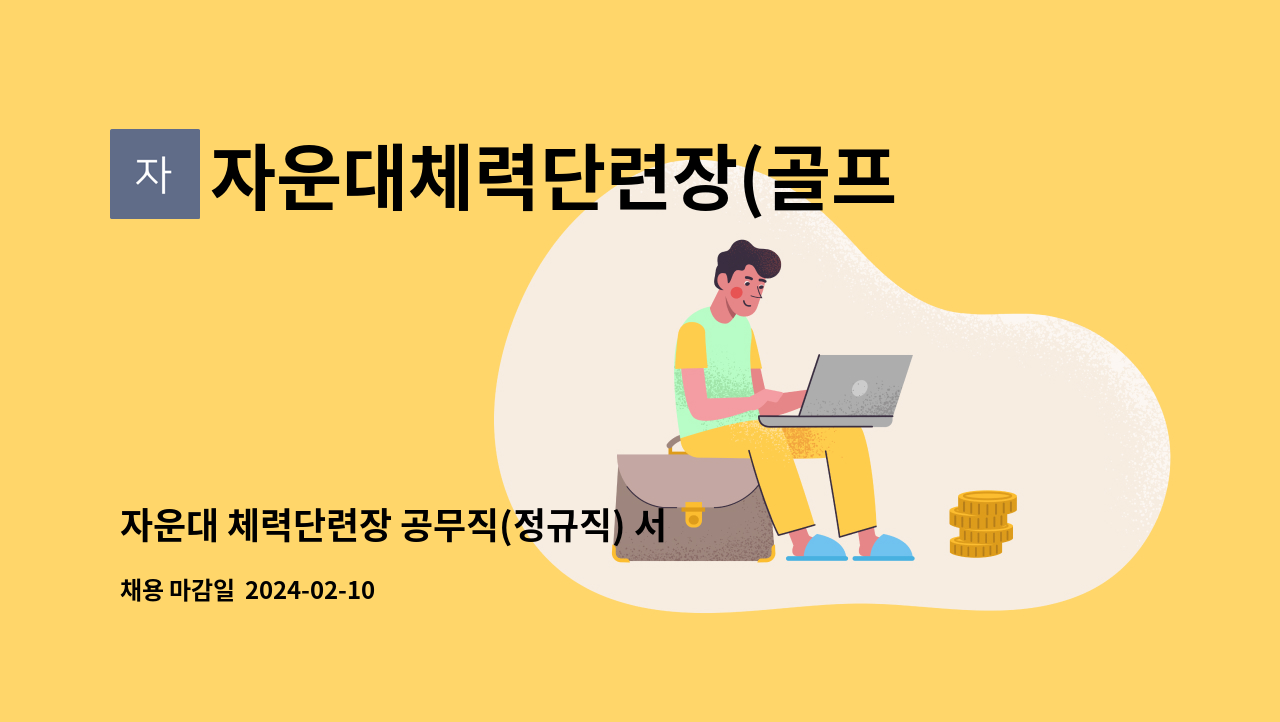 자

자운대체력단련장(골프

자운대 체력단련장 공무직(정규직) 서

채용 마감일 2024-02-10